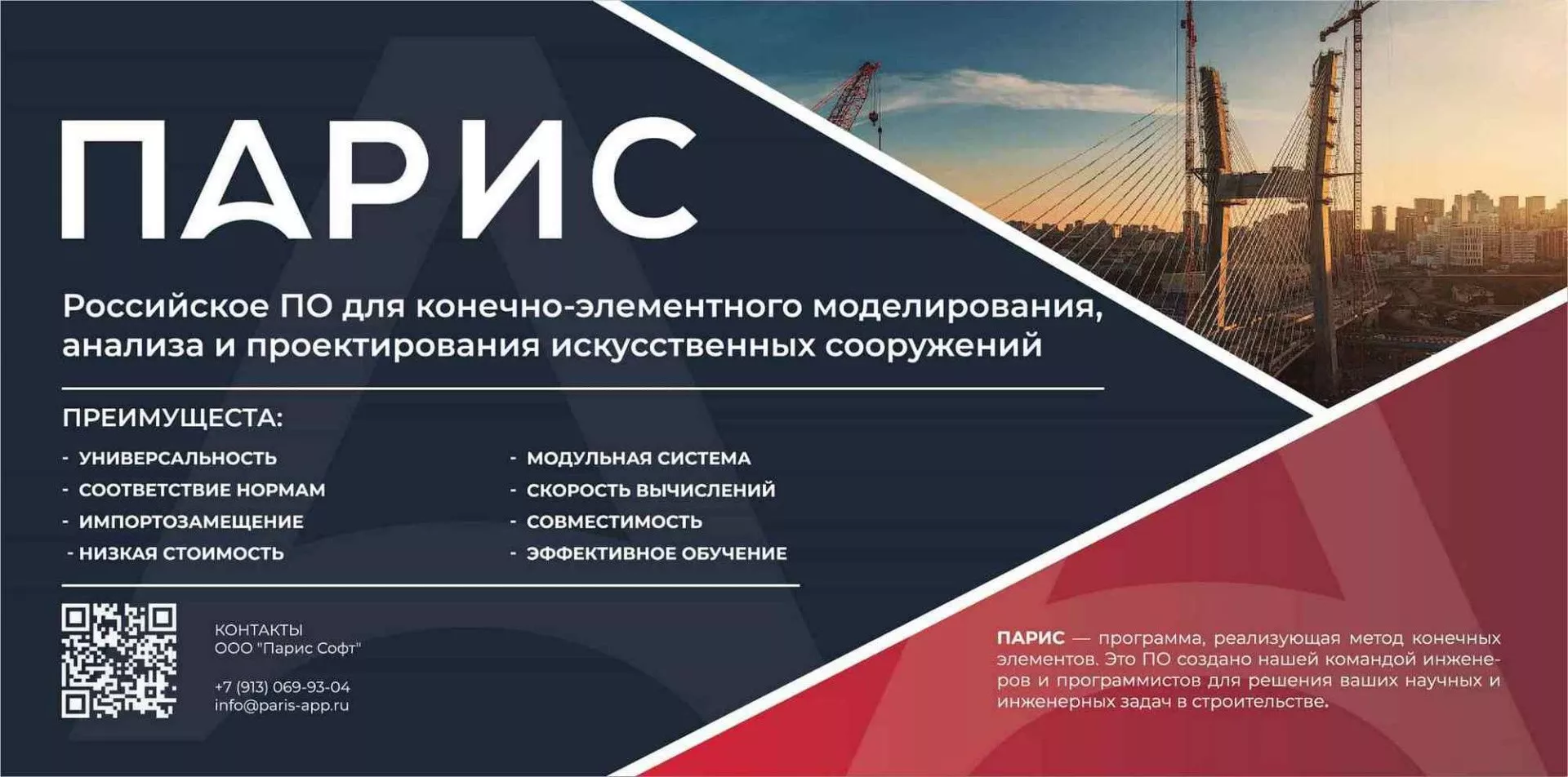 ПАРИС

Российское ПО для конечно-элементного моделирования, анализа и проектирования искусственных сооружений

ПРЕИМУЩЕСТА:

- УНИВЕРСАЛЬНОСТЬ
- СООТВЕТСТВИЕ НОРМАМ
- ИМПОРТОЗАМЕЩЕНИЕ
- НИЗКАЯ СТОИМОСТЬ

- МОДУЛЬНАЯ СИСТЕМА
- СКОРОСТЬ ВЫЧИСЛЕНИЙ
- СОВМЕСТИМОСТЬ
- ЭФФЕКТИВНОЕ ОБУЧЕНИЕ

КОНТАКТЫ
ООО "Парис Софт"

+7 (913) 069-93-04
info@paris-app.ru

ПАРИС — программа, реализующая метод конечных элементов. Это ПО создано нашей командой инженеров и программистов для решения ваших научных и инженерных задач в строительстве.